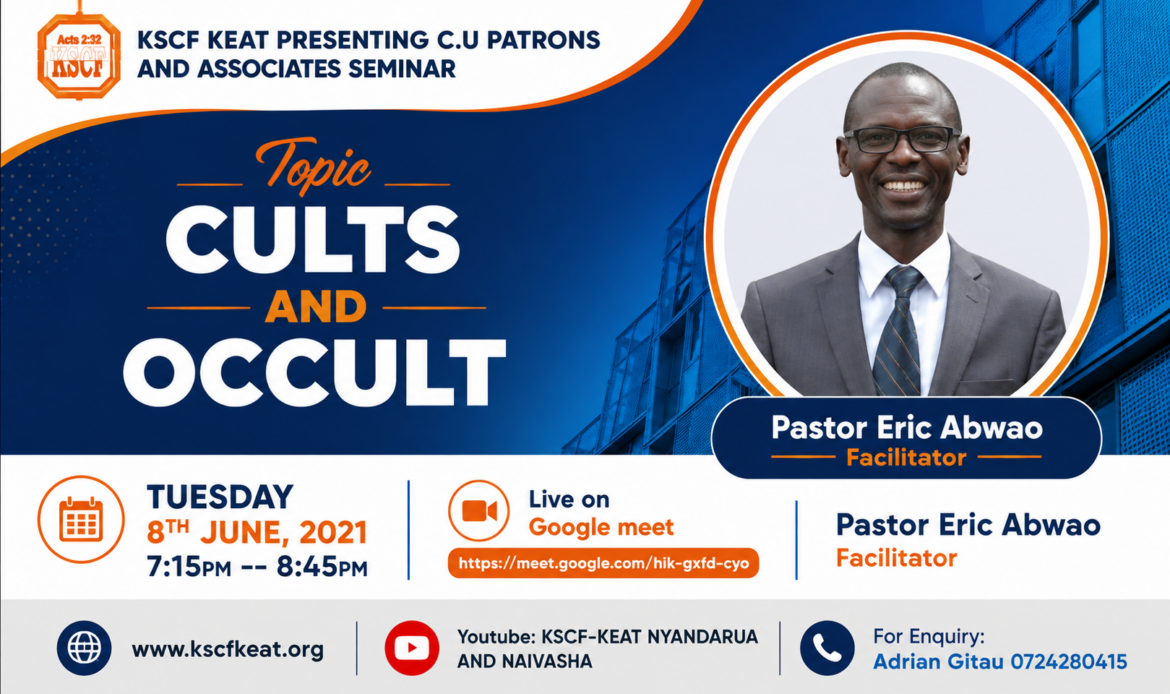 Acts 2:32
KSCF

KSCF KEAT PRESENTING C.U PATRONS AND ASSOCIATES SEMINAR

Topic
CULTS
AND
OCCULT

Pastor Eric Abwao
Facilitator

TUESDAY
8TH JUNE, 2021
7:15PM -- 8:45PM

Live on
Google meet
https://meet.google.com/hik-gxfd-cyo

Pastor Eric Abwao
Facilitator

www.kscfkeat.org

Youtube: KSCF-KEAT NYANDARUA AND NAIVASHA

For Enquiry:
Adrian Gitau 0724280415